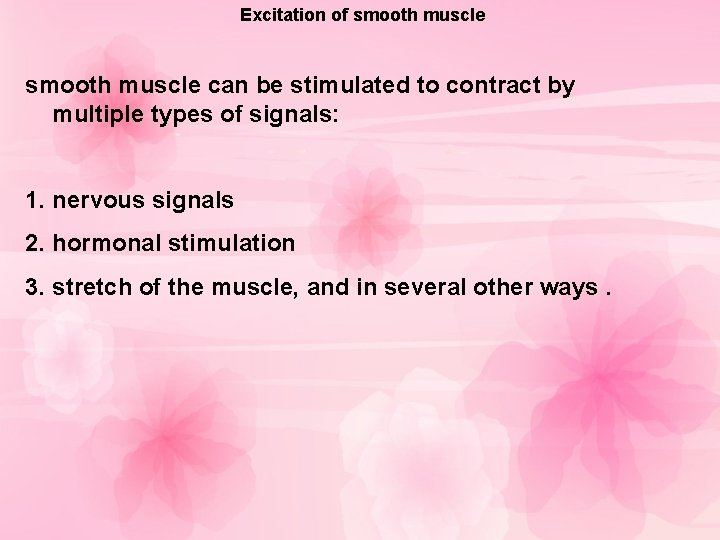 Excitation of smooth muscle

smooth muscle can be stimulated to contract by multiple types of signals:

1. nervous signals
2. hormonal stimulation
3. stretch of the muscle, and in several other ways .